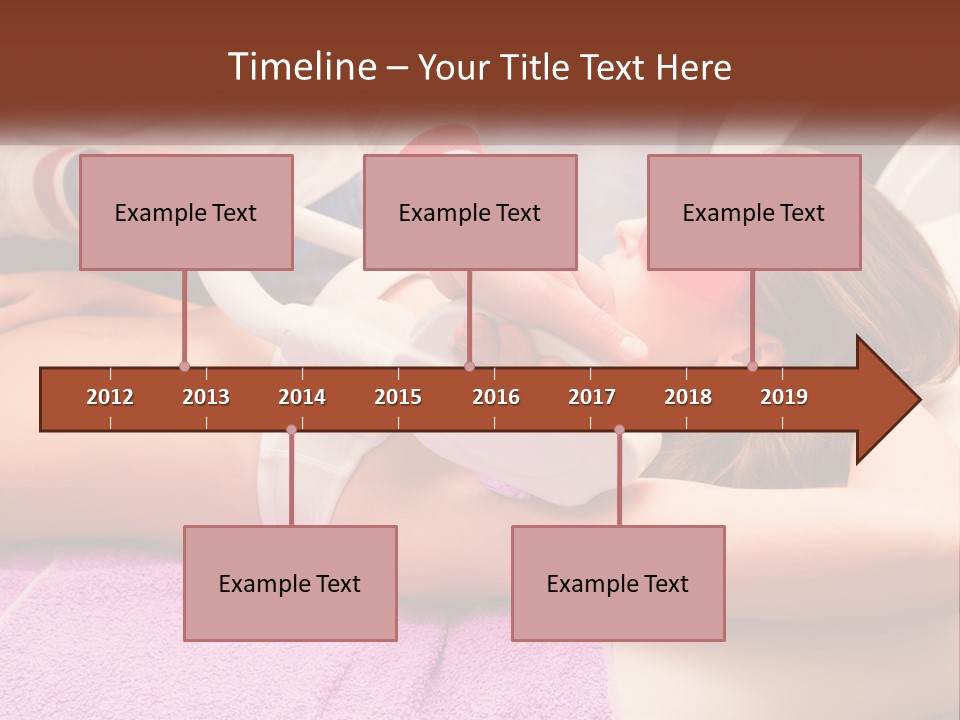 Timeline – Your Title Text Here

Example Text

Example Text

Example Text

2012 2013 2014 2015 2016 2017 2018 2019

Example Text

Example Text